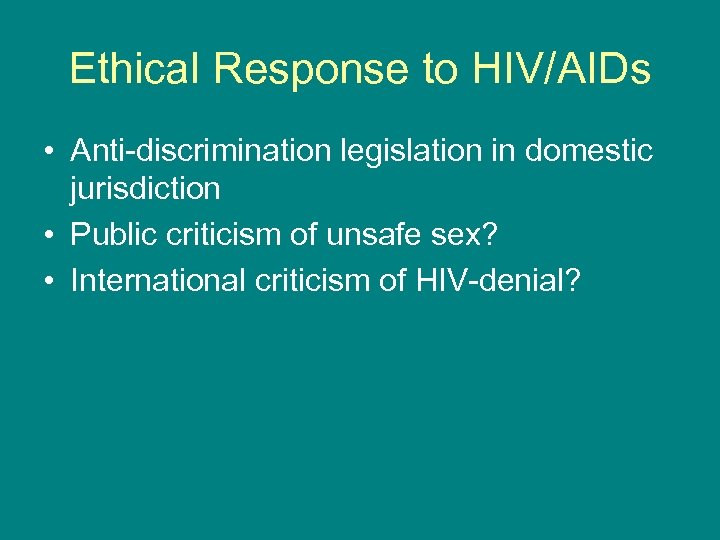 Ethical Response to HIV/AIDs

• Anti-discrimination legislation in domestic jurisdiction
• Public criticism of unsafe sex?
• International criticism of HIV-denial?